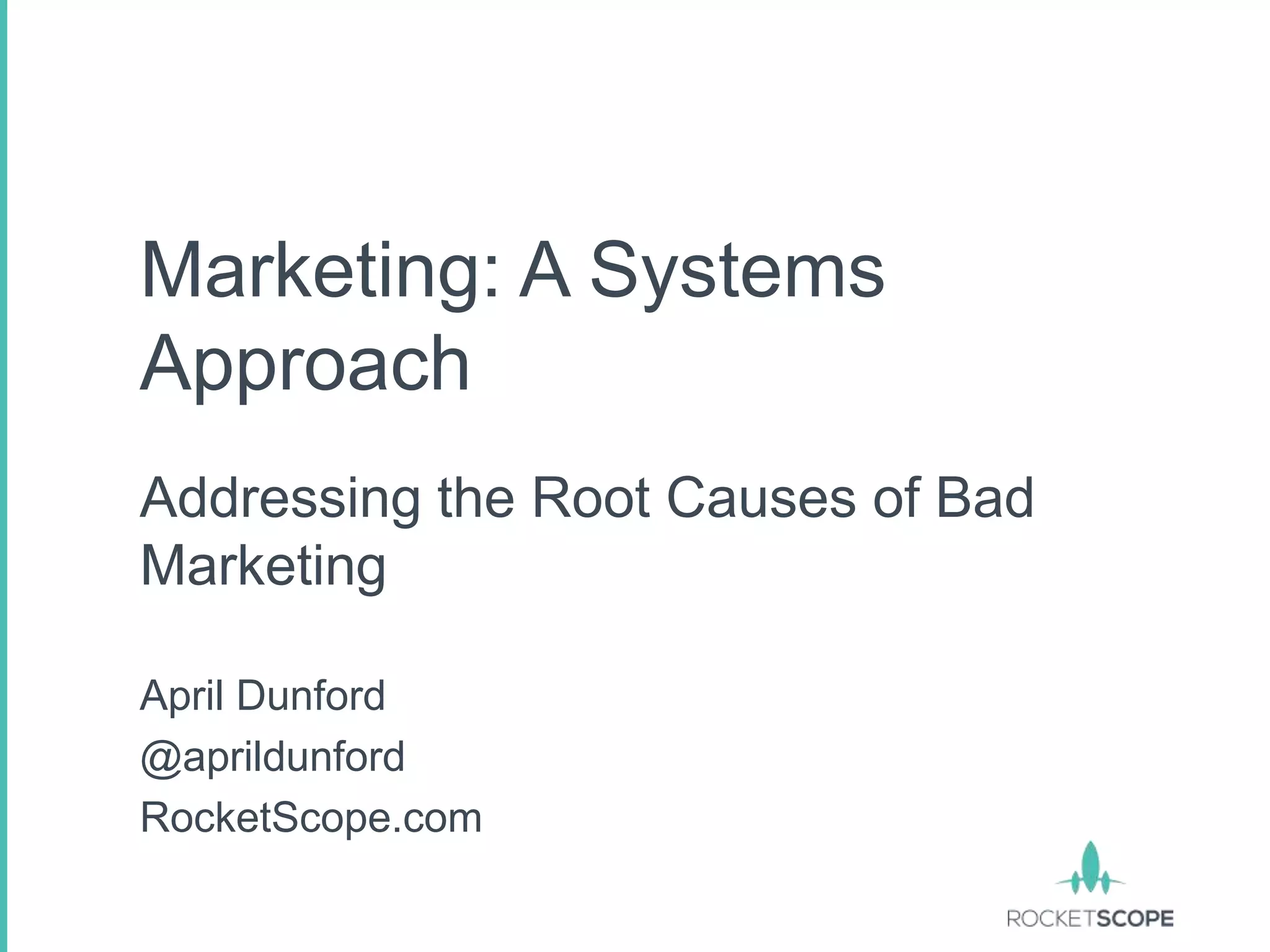 Marketing: A Systems Approach

Addressing the Root Causes of Bad Marketing

April Dunford
@aprildunford
RocketScope.com

ROCKETSCOPE